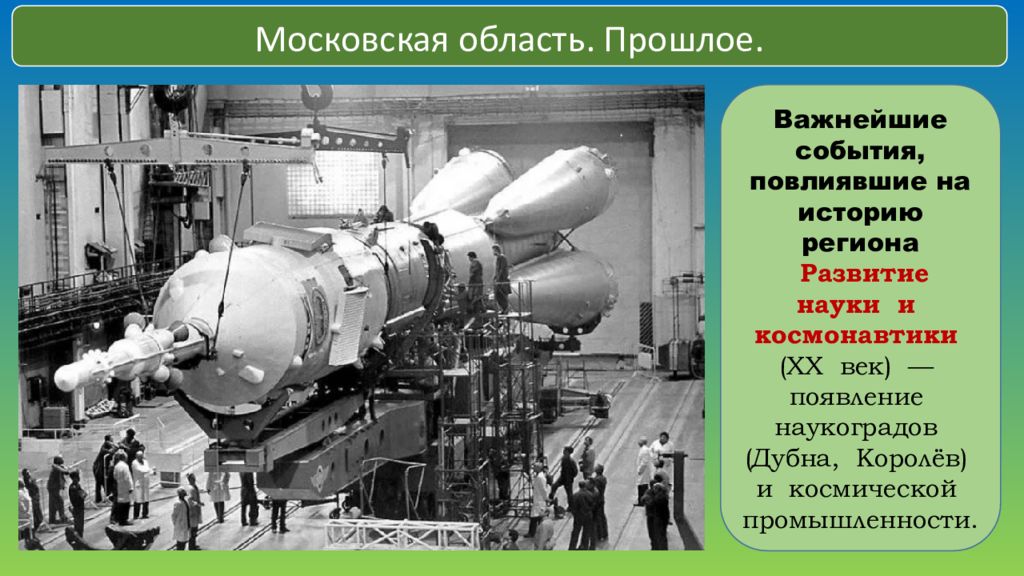 Московская область. Прошлое.

Важнейшие события, повлиявшие на историю региона

Развитие науки и космонавтики (XX век) — появление наукоградов (Дубна, Королёв) и космической промышленности.